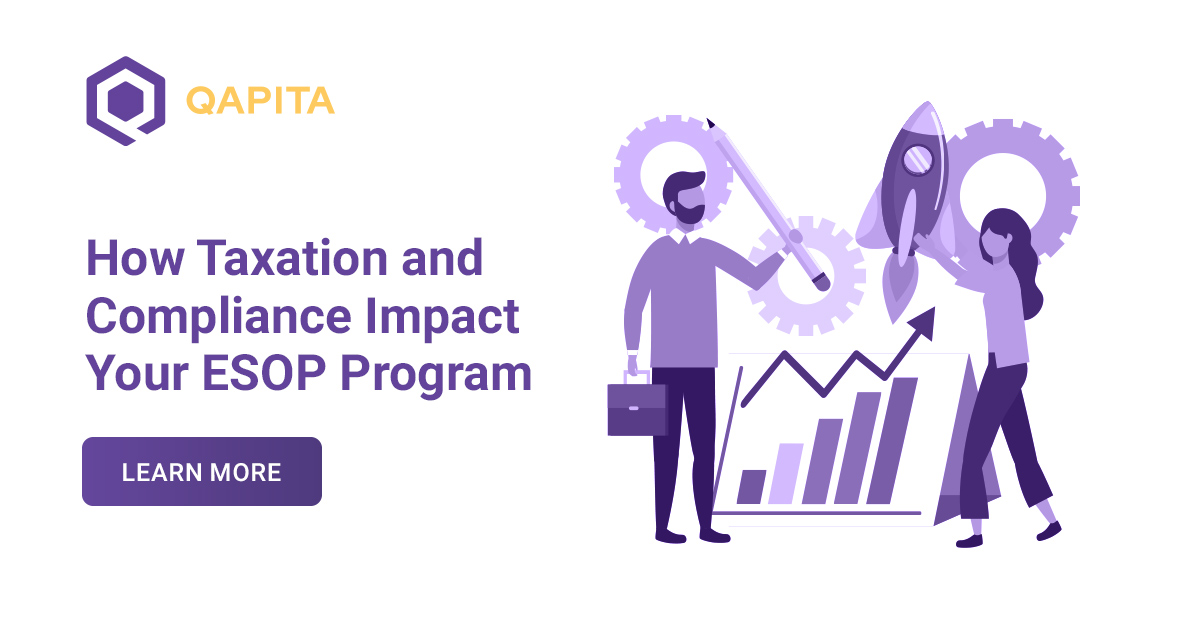 QAPITA

How Taxation and Compliance Impact Your ESOP Program

LEARN MORE